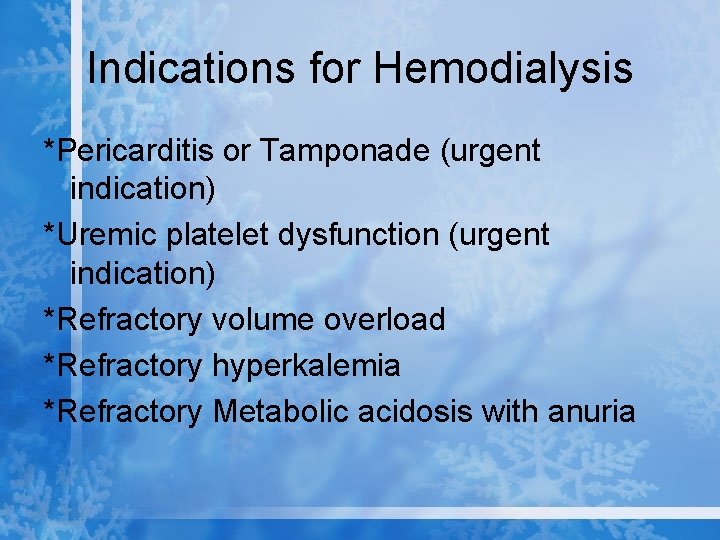 Indications for Hemodialysis

*Pericarditis or Tamponade (urgent indication)

*Uremic platelet dysfunction (urgent indication)

*Refractory volume overload

*Refractory hyperkalemia

*Refractory Metabolic acidosis with anuria